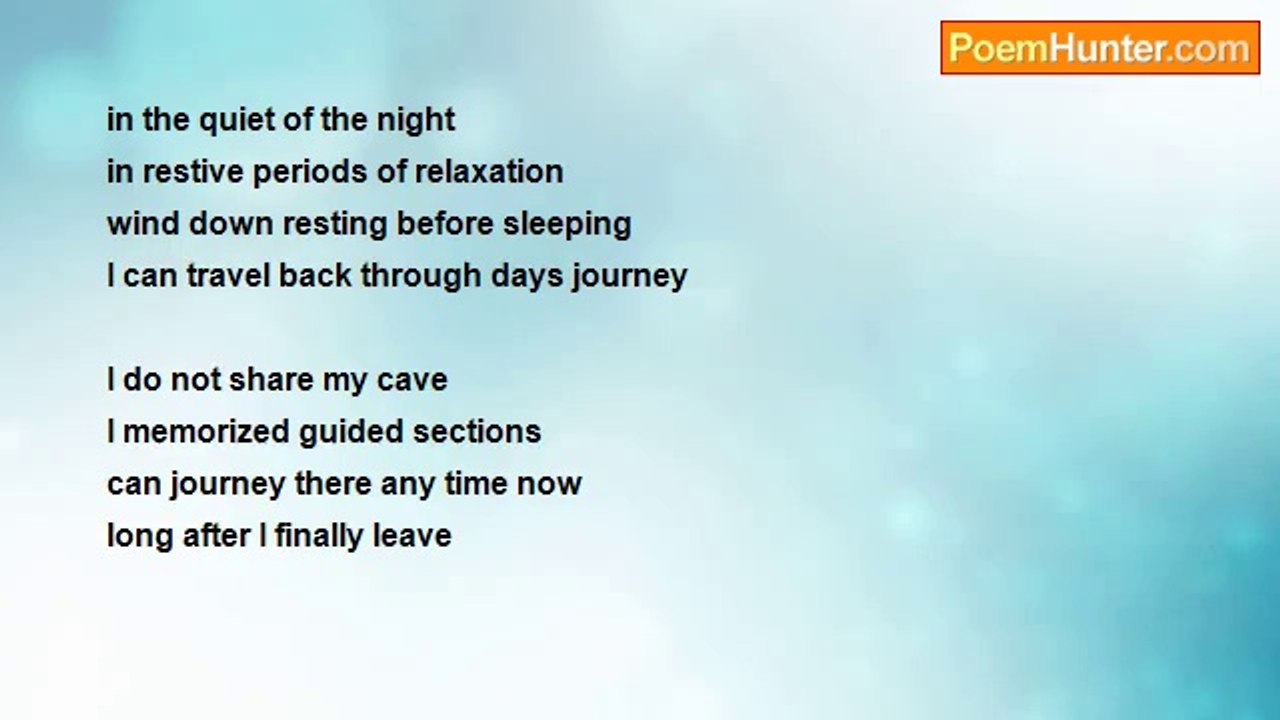 PoemHunter.com

in the quiet of the night
in restive periods of relaxation
wind down resting before sleeping
I can travel back through days journey

I do not share my cave
I memorized guided sections
can journey there any time now
long after I finally leave